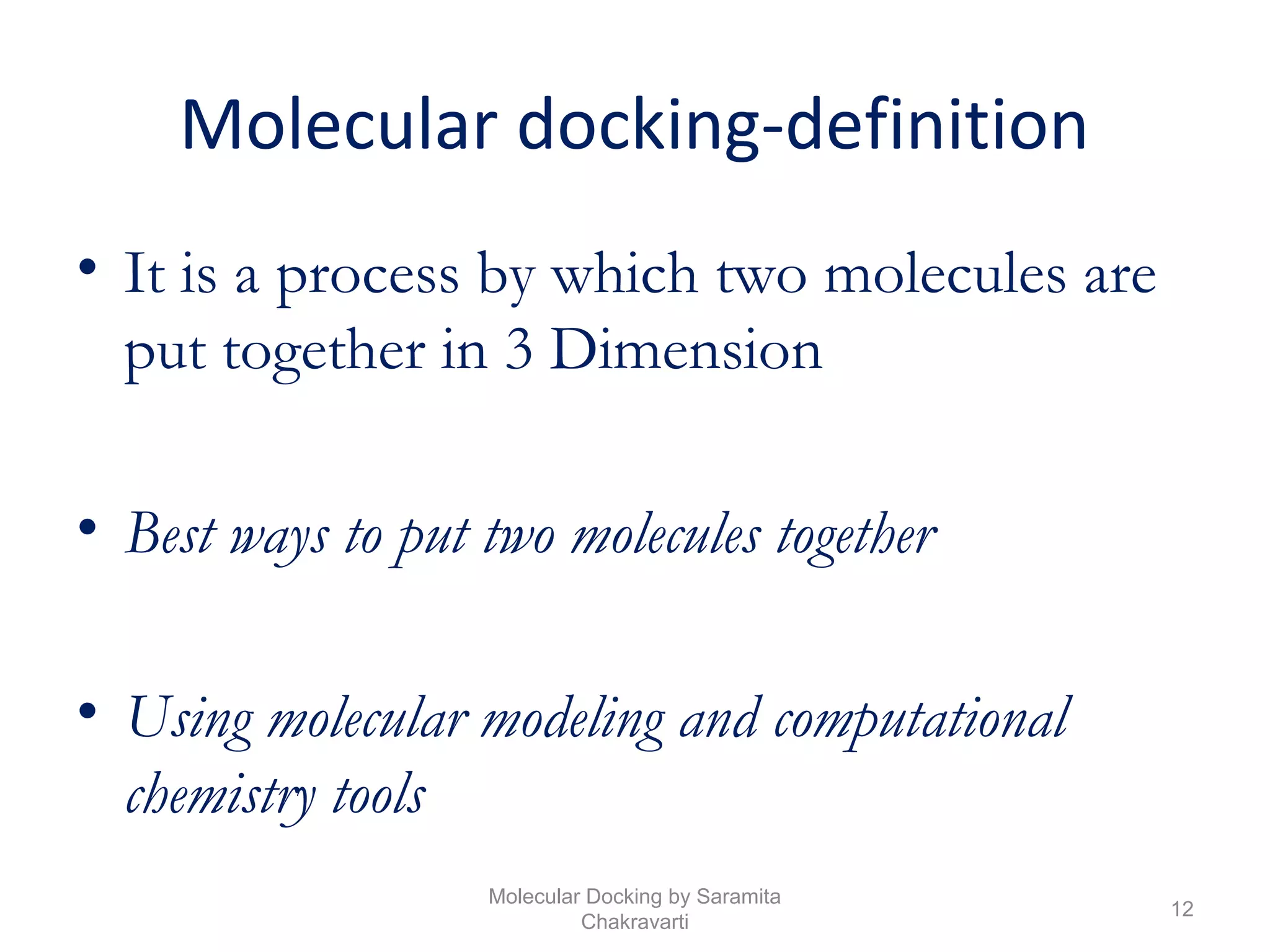 Molecular docking-definition

• It is a process by which two molecules are put together in 3 Dimension

• Best ways to put two molecules together

• Using molecular modeling and computational chemistry tools

Molecular Docking by Saramita Chakravarti

12